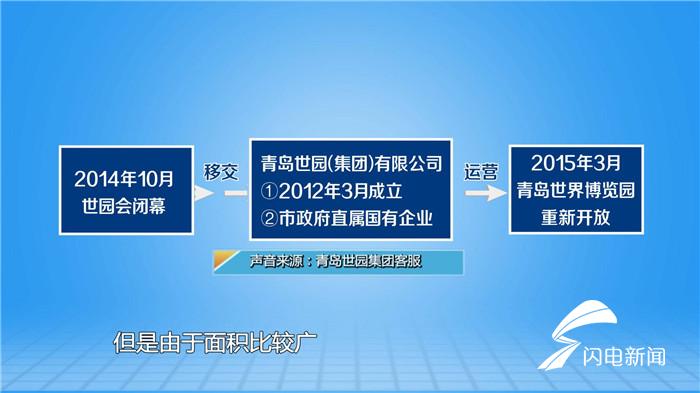 2014年10月
世园会闭幕

移交

青岛世园(集团)有限公司
①2012年3月成立
②市政府直属国有企业

运营

2015年3月
青岛世界博览园
重新开放

声音来源：青岛世园集团客服

但是由于面积比较广

闪电新闻